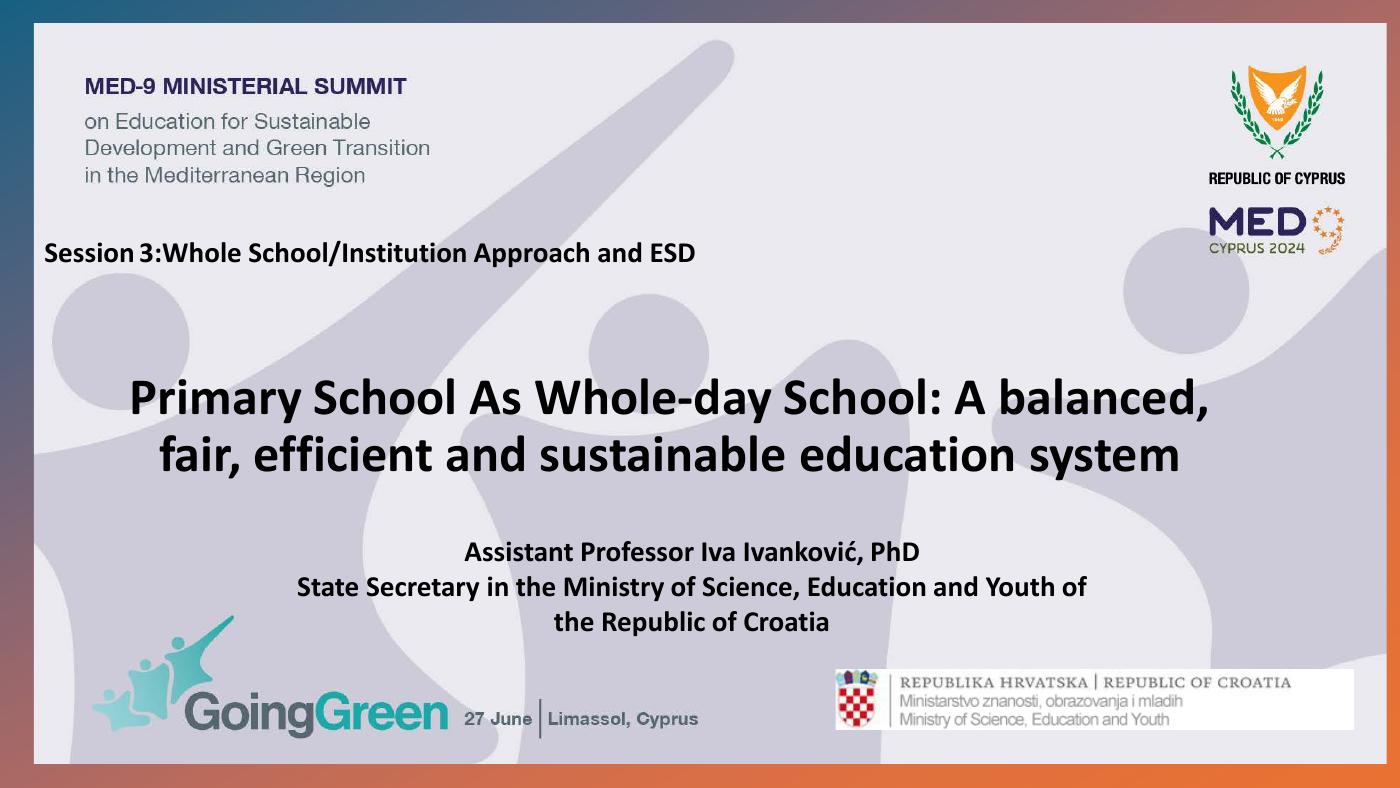 MED-9 MINISTERIAL SUMMIT
on Education for Sustainable Development and Green Transition in the Mediterranean Region

REPUBLIC OF CYPRUS

MED 9
CYPRUS 2024

Session 3:Whole School/Institution Approach and ESD

Primary School As Whole-day School: A balanced, fair, efficient and sustainable education system

Assistant Professor Iva Ivanković, PhD
State Secretary in the Ministry of Science, Education and Youth of the Republic of Croatia

GoingGreen 27 June | Limassol, Cyprus

REPUBLIKA HRVATSKA | REPUBLIC OF CROATIA
Ministarstvo znanosti, obrazovanja i mladih
Ministry of Science, Education and Youth